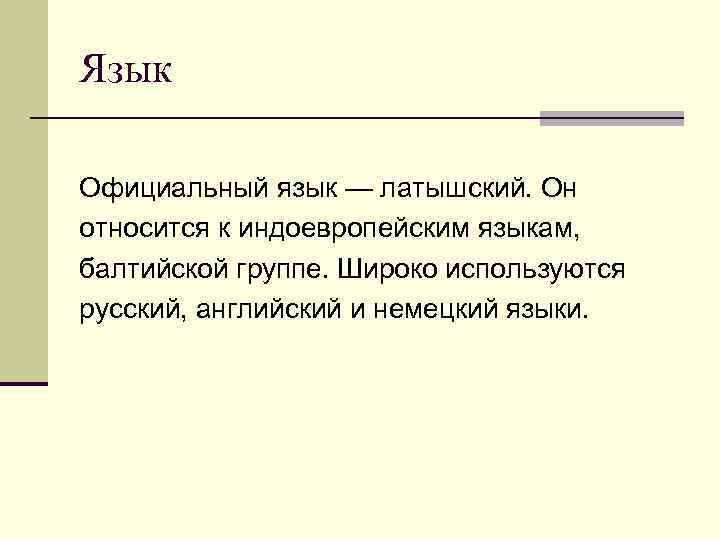 Язык

Официальный язык — латышский. Он относится к индоевропейским языкам, балтийской группе. Широко используются русский, английский и немецкий языки.